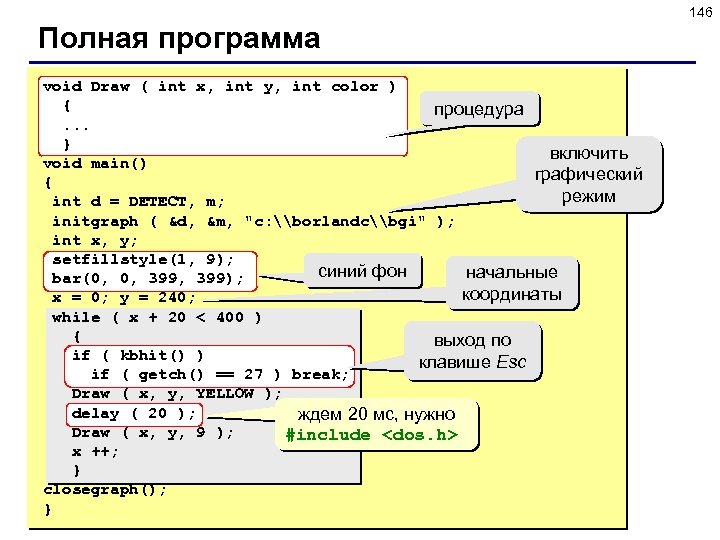 146

Полная программа

void Draw ( int x, int y, int color )
{
...
}
void main()
{
int d = DETECT, m;
initgraph ( &d, &m, "c:\\borlandc\\bgi" );
int x, y;
setfillstyle(1, 9);
bar(0, 0, 399, 399);
x = 0; y = 240;
while ( x + 20 < 400 )
{
if ( kbhit() )
if ( getch() == 27 ) break;
Draw ( x, y, YELLOW );
delay ( 20 );
Draw ( x, y, 9 );
x ++;
}
closegraph();
}

процедура

включить графический режим

синий фон

начальные координаты

выход по клавише Esc

ждем 20 мс, нужно #include <dos.h>